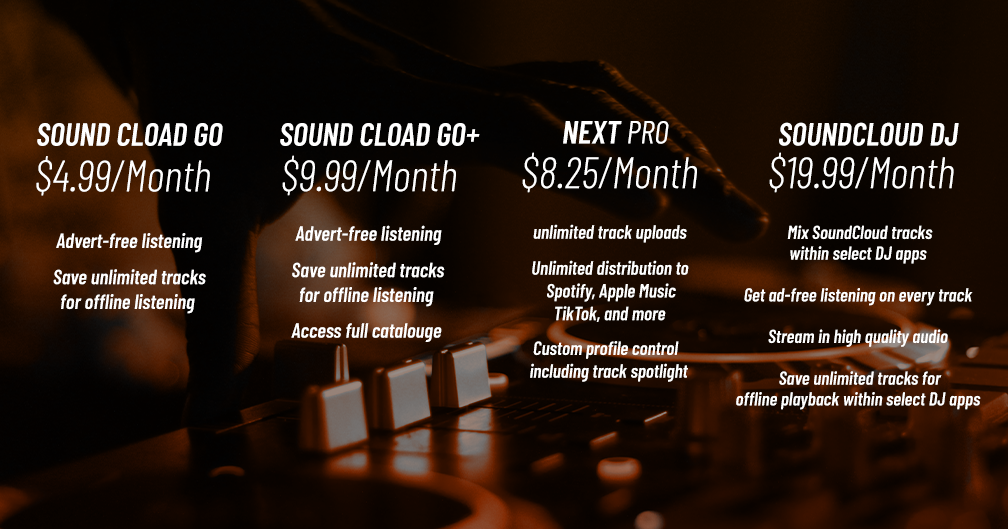 SOUND CLOAD GO
$4.99/Month

Advert-free listening

Save unlimited tracks for offline listening

SOUND CLOAD GO+
$9.99/Month

Advert-free listening

Save unlimited tracks for offline listening

Access full catalouge

NEXT PRO
$8.25/Month

unlimited track uploads

Unlimited distribution to Spotify, Apple Music TikTok, and more

Custom profile control including track spotlight

SOUNDCLOUD DJ
$19.99/Month

Mix SoundCloud tracks within select DJ apps

Get ad-free listening on every track

Stream in high quality audio

Save unlimited tracks for offline playback within select DJ apps